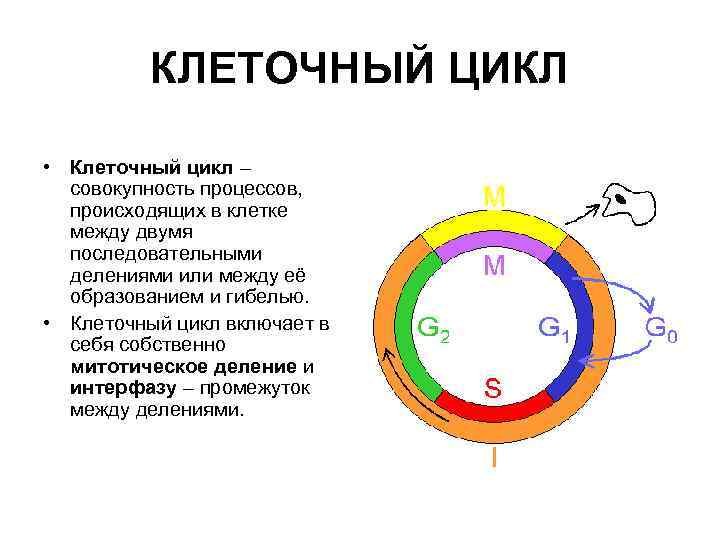 КЛЕТОЧНЫЙ ЦИКЛ

• Клеточный цикл – совокупность процессов, происходящих в клетке между двумя последовательными делениями или между её образованием и гибелью.

• Клеточный цикл включает в себя собственно митотическое деление и интерфазу – промежуток между делениями.

M
M
$G_2$
$G_1$
$G_0$
S
I